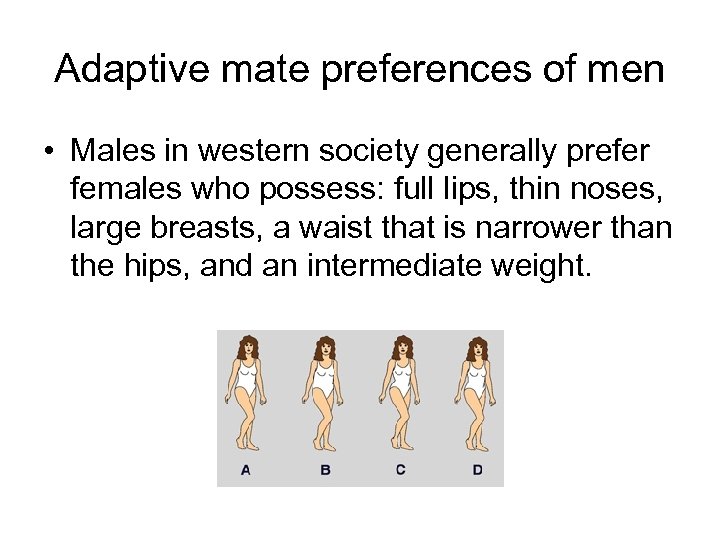 Adaptive mate preferences of men

• Males in western society generally prefer females who possess: full lips, thin noses, large breasts, a waist that is narrower than the hips, and an intermediate weight.

A B C D